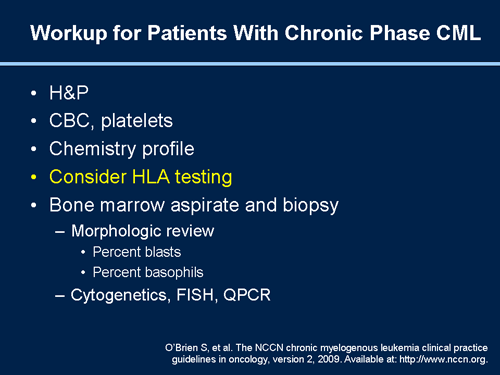 Workup for Patients With Chronic Phase CML

• H&P
• CBC, platelets
• Chemistry profile
• Consider HLA testing
• Bone marrow aspirate and biopsy
  – Morphologic review
    • Percent blasts
    • Percent basophils
  – Cytogenetics, FISH, QPCR

O'Brien S, et al. The NCCN chronic myelogenous leukemia clinical practice guidelines in oncology, version 2, 2009. Available at: http://www.nccn.org.